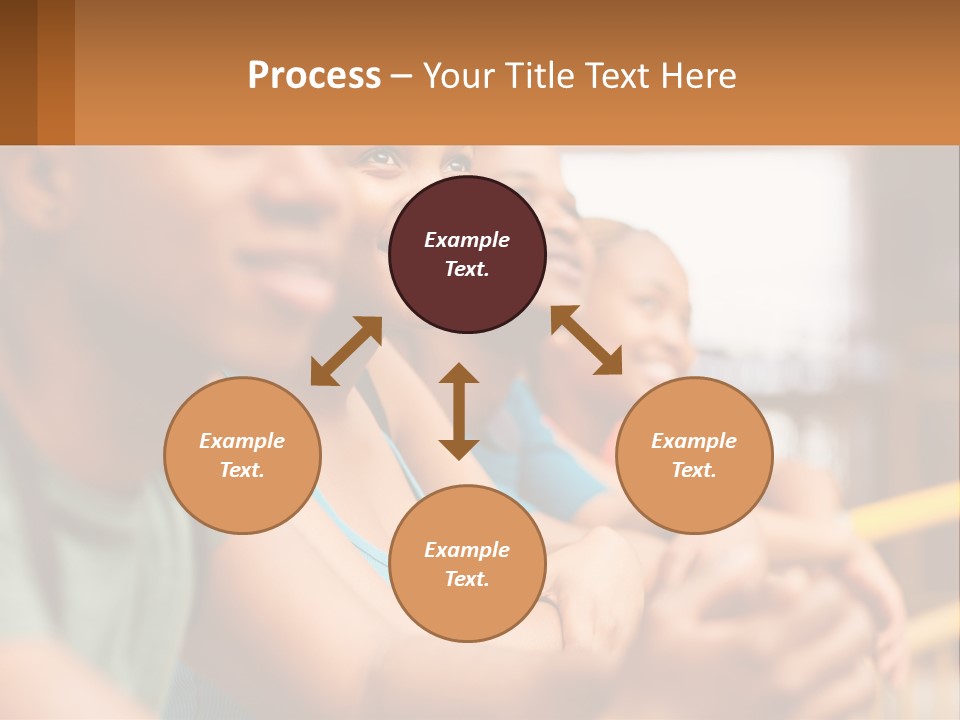 Process – Your Title Text Here

Example Text.

Example Text.

Example Text.

Example Text.